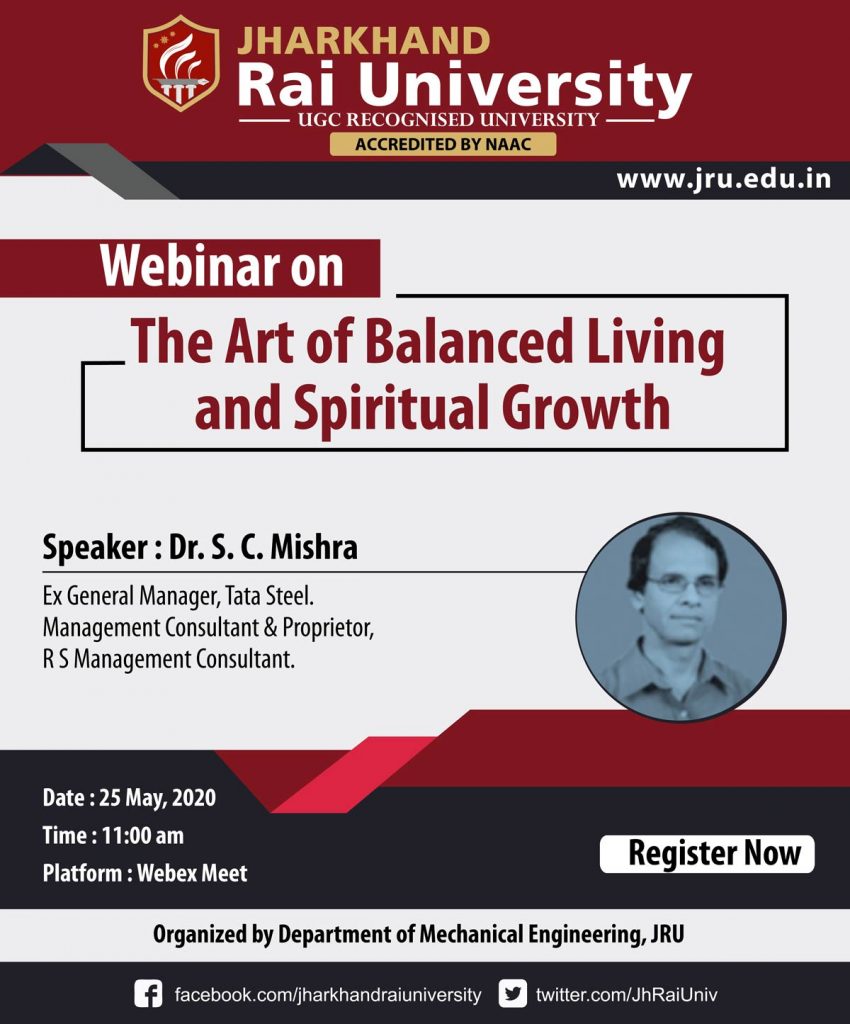 JHARKHAND
Rai University
UGC RECOGNISED UNIVERSITY
ACCREDITED BY NAAC

www.jru.edu.in

Webinar on

The Art of Balanced Living and Spiritual Growth

Speaker : Dr. S. C. Mishra

Ex General Manager, Tata Steel.
Management Consultant & Proprietor,
R S Management Consultant.

Date : 25 May, 2020
Time : 11:00 am
Platform : Webex Meet

Register Now

Organized by Department of Mechanical Engineering, JRU

facebook.com/jharkhandraiuniversity
twitter.com/JhRaiUniv